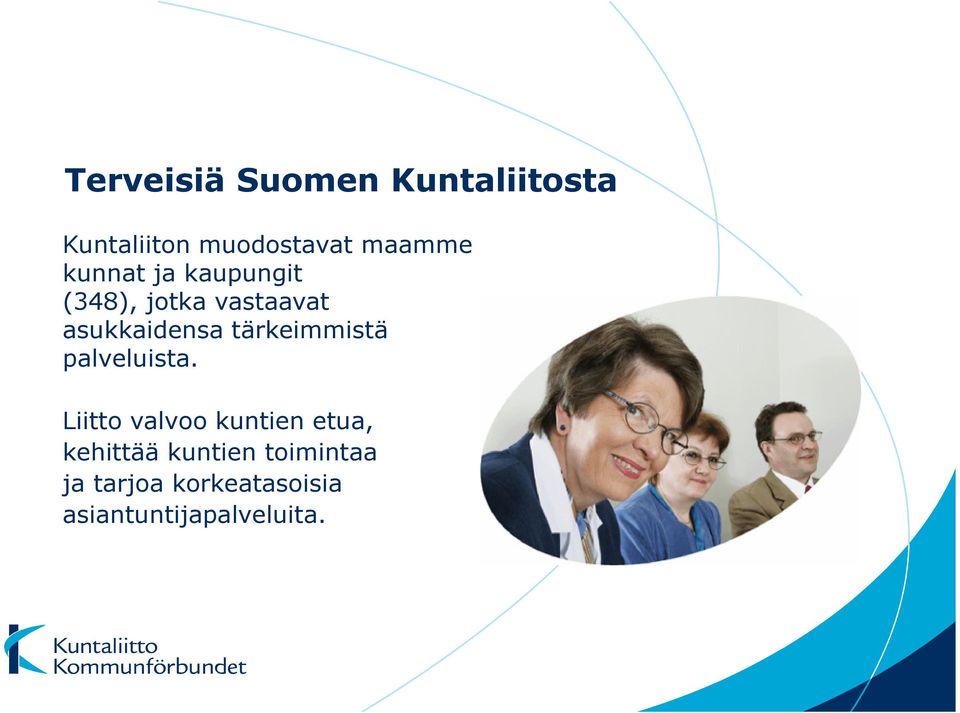 Terveisiä Suomen Kuntaliitosta

Kuntaliiton muodostavat maamme kunnat ja kaupungit (348), jotka vastaavat asukkaidensa tärkeimmistä palveluista.

Liitto valvoo kuntien etua, kehittää kuntien toimintaa ja tarjoa korkeatasoisia asiantuntijapalveluita.

Kuntaliitto
Kommunförbundet